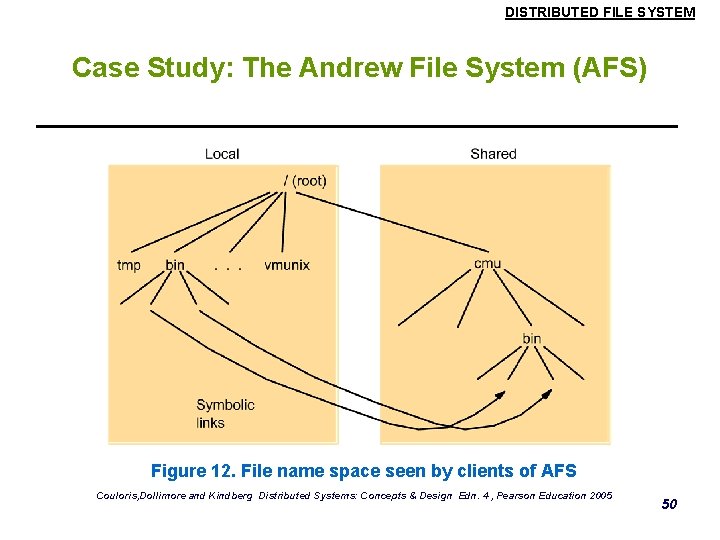 DISTRIBUTED FILE SYSTEM

Case Study: The Andrew File System (AFS)

Local

Shared

/ (root)

tmp bin . . . vmunix

cmu

bin

Symbolic links

Figure 12. File name space seen by clients of AFS

Couloris,Dollimore and Kindberg Distributed Systems: Concepts & Design Edn. 4 , Pearson Education 2005

50